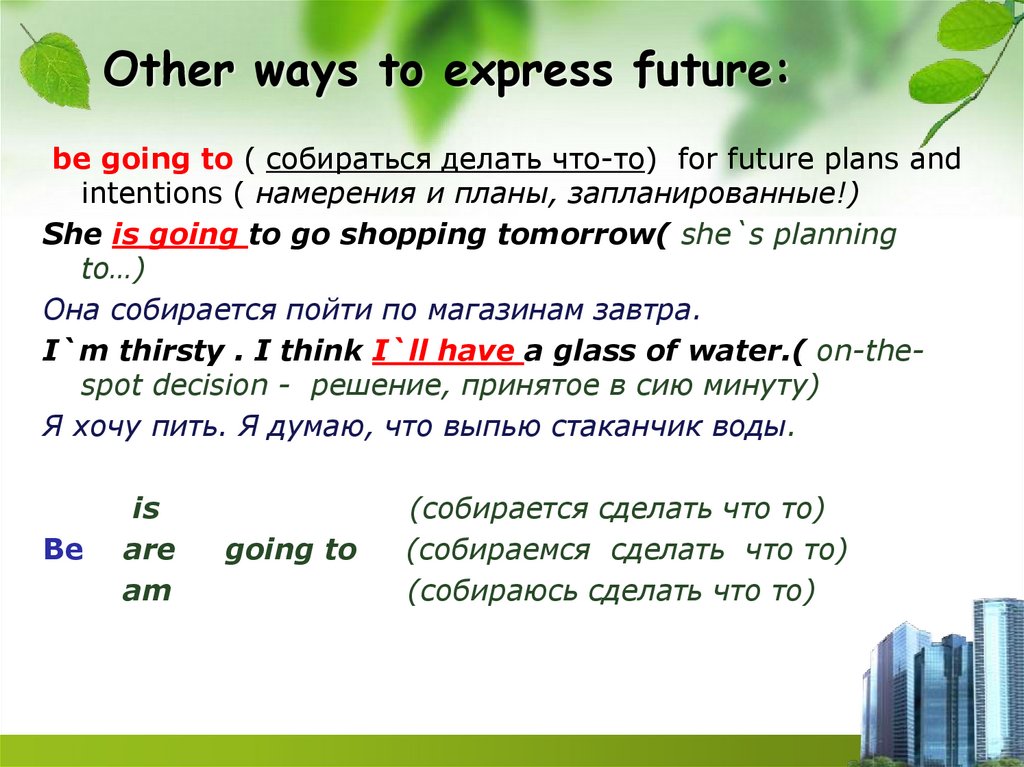 Other ways to express future:

be going to ( собираться делать что-то) for future plans and intentions ( намерения и планы, запланированные!)

She is going to go shopping tomorrow( she`s planning to…)

Она собирается пойти по магазинам завтра.

I`m thirsty . I think I`ll have a glass of water.( on-the-spot decision - решение, принятое в сию минуту)

Я хочу пить. Я думаю, что выпью стаканчик воды.

is (собирается сделать что то)
Be are going to (собираемся сделать что то)
am (собираюсь сделать что то)